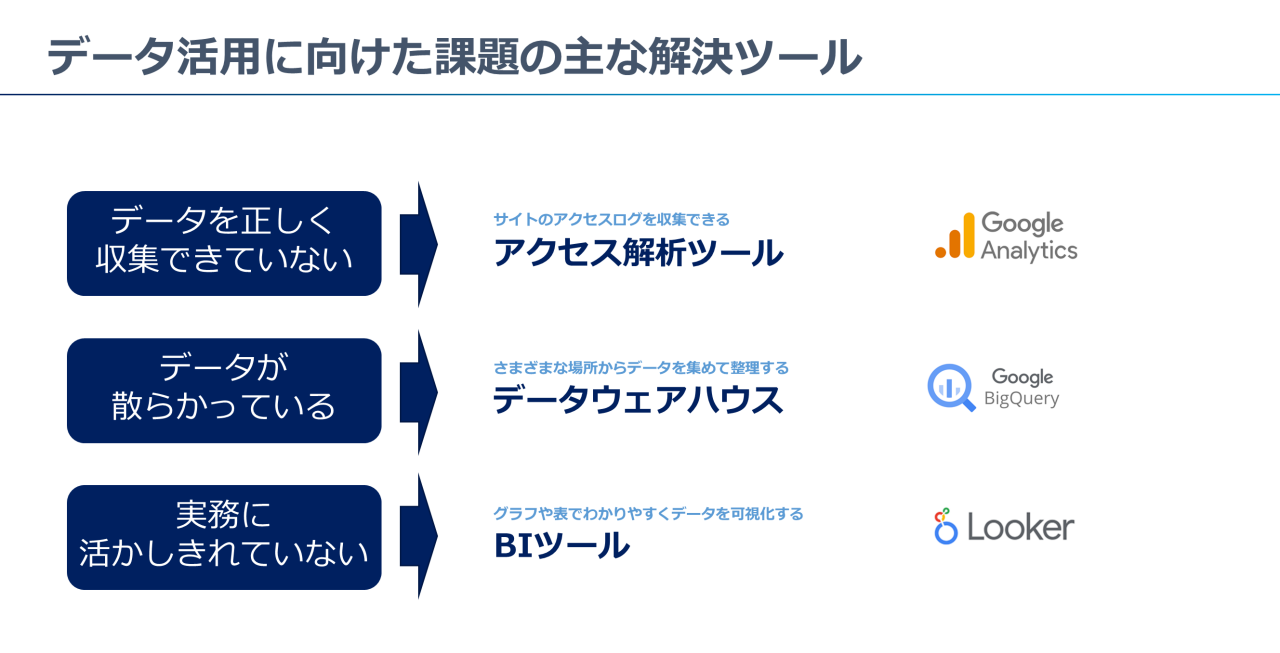 データ活用に向けた課題の主な解決ツール

データを正しく収集できていない

サイトのアクセスログを収集できる
アクセス解析ツール

Google Analytics

データが散らかっている

さまざまな場所からデータを集めて整理する
データウェアハウス

Google BigQuery

実務に活かしきれていない

グラフや表でわかりやすくデータを可視化する
BIツール

Looker